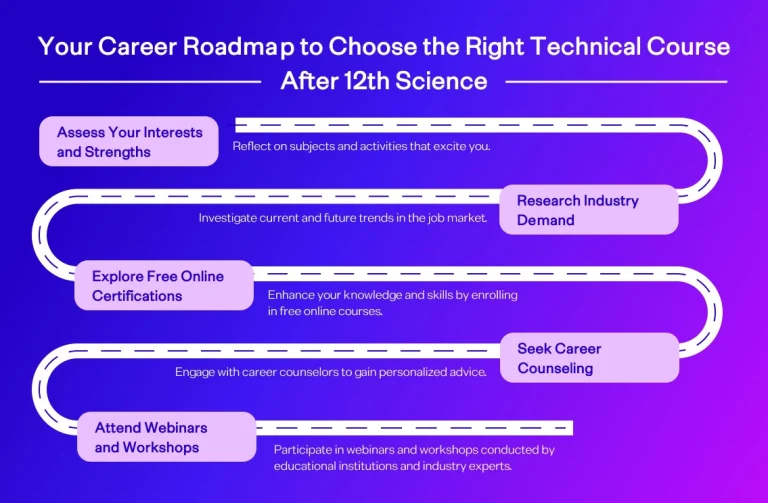 Your Career Roadmap to Choose the Right Technical Course After 12th Science

Assess Your Interests and Strengths

Reflect on subjects and activities that excite you.

Research Industry Demand

Investigate current and future trends in the job market.

Explore Free Online Certifications

Enhance your knowledge and skills by enrolling in free online courses.

Seek Career Counseling

Engage with career counselors to gain personalized advice.

Attend Webinars and Workshops

Participate in webinars and workshops conducted by educational institutions and industry experts.